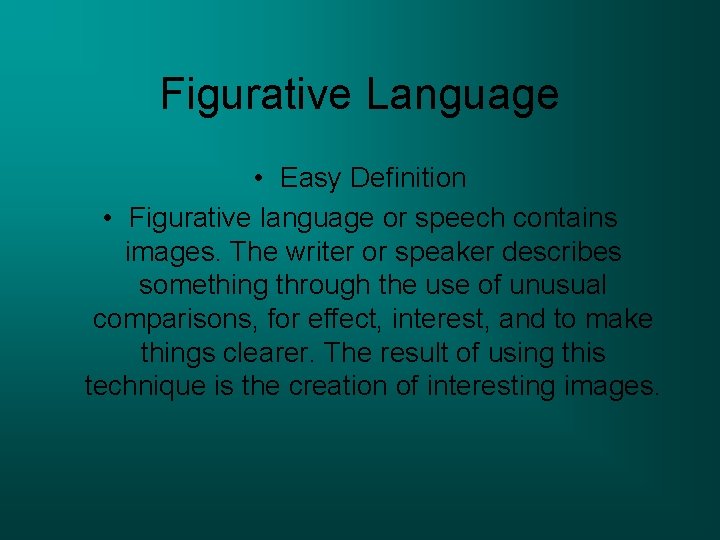 Figurative Language

• Easy Definition
• Figurative language or speech contains images. The writer or speaker describes something through the use of unusual comparisons, for effect, interest, and to make things clearer. The result of using this technique is the creation of interesting images.